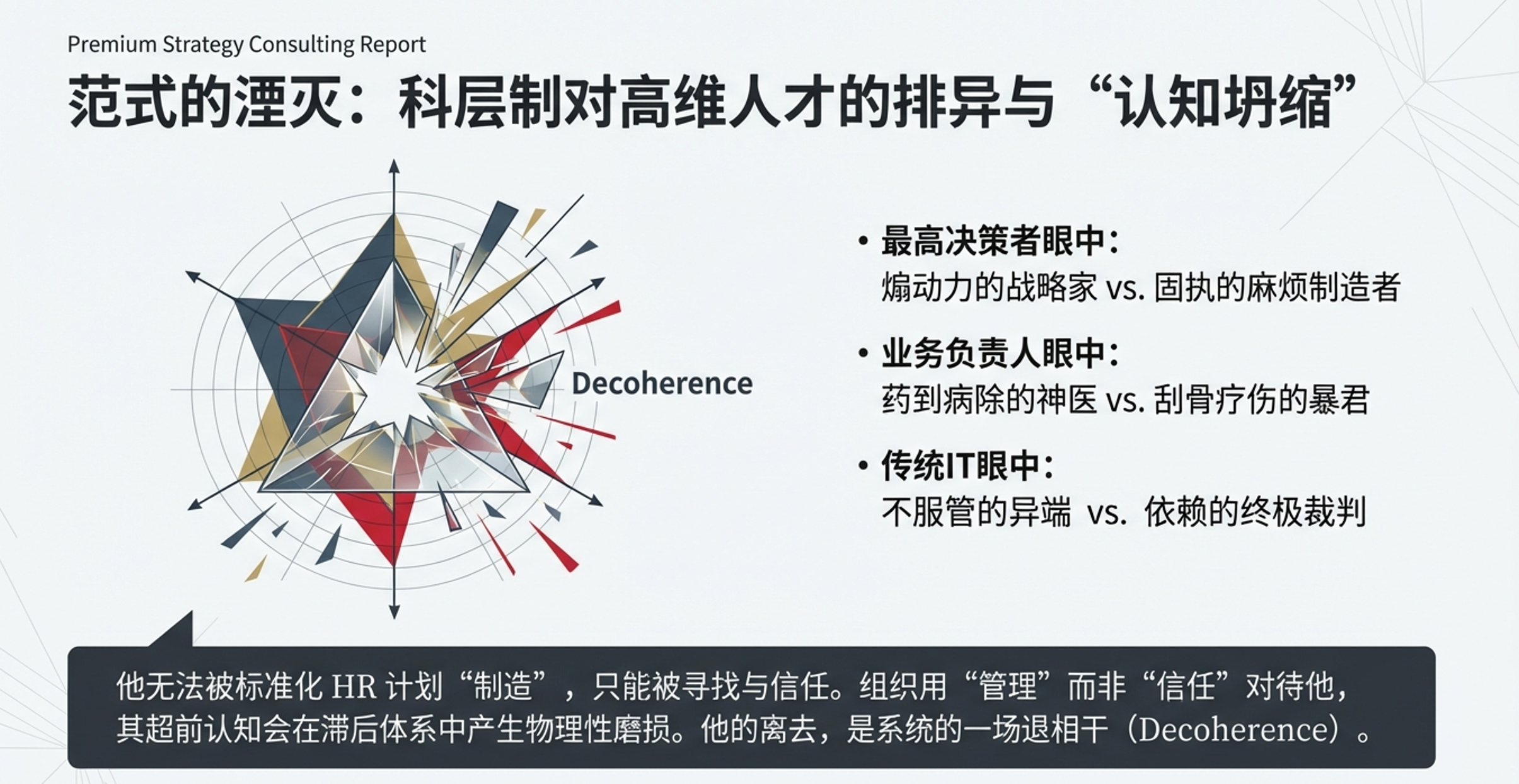 Premium Strategy Consulting Report

范式的湮灭：科层制对高维人才的排异与“认知坍缩”

Decoherence

• 最高决策者眼中：
煽动力的战略家 vs. 固执的麻烦制造者

• 业务负责人眼中：
药到病除的神医 vs. 刮骨疗伤的暴君

• 传统IT眼中：
不服管的异端 vs. 依赖的终极裁判

他无法被标准化 HR 计划“制造”，只能被寻找与信任。组织用“管理”而非“信任”对待他，其超前认知会在滞后体系中产生物理性磨损。他的离去，是系统的一场退相干（Decoherence）。